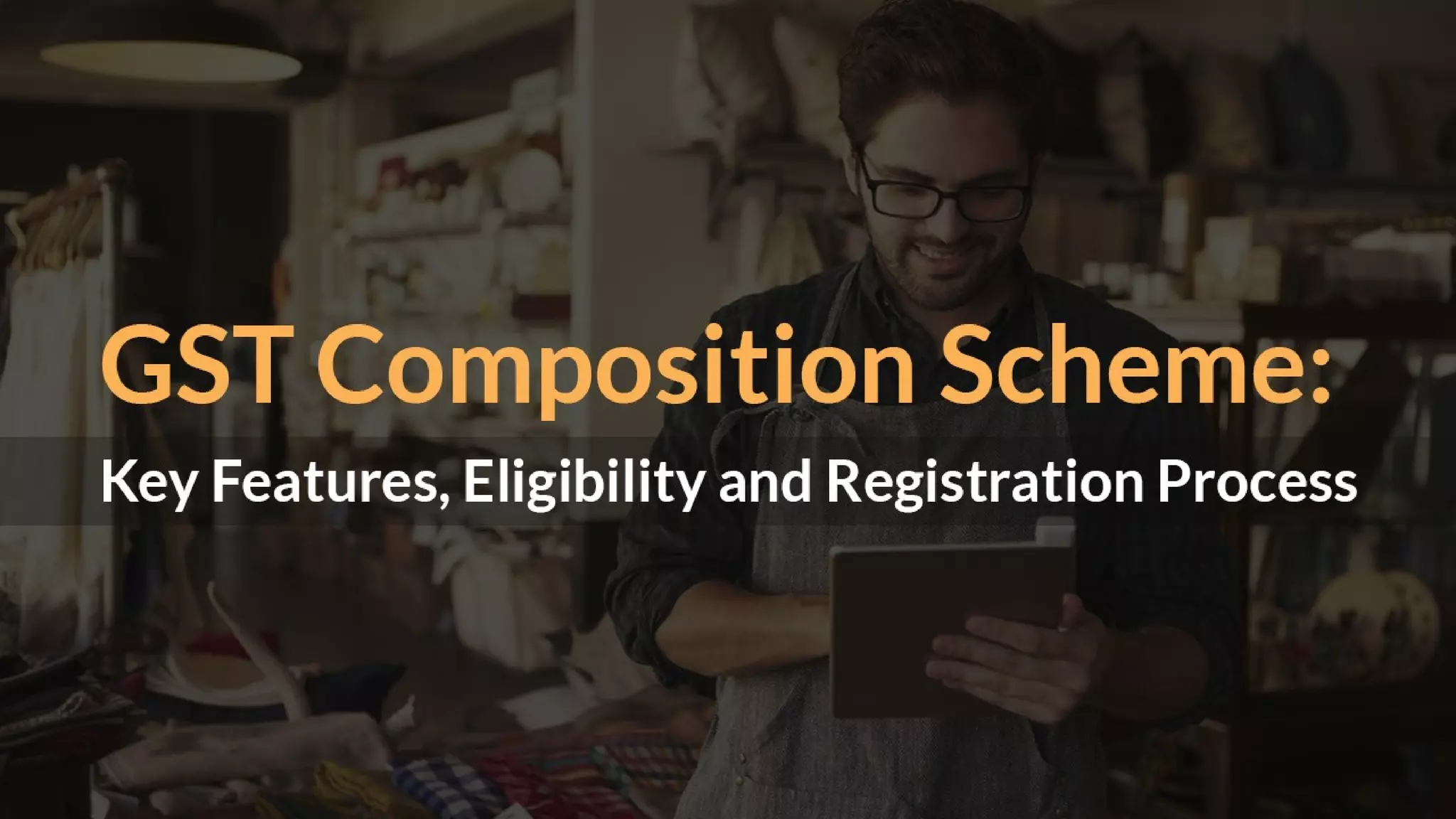 GST Composition Scheme:

Key Features, Eligibility and Registration Process